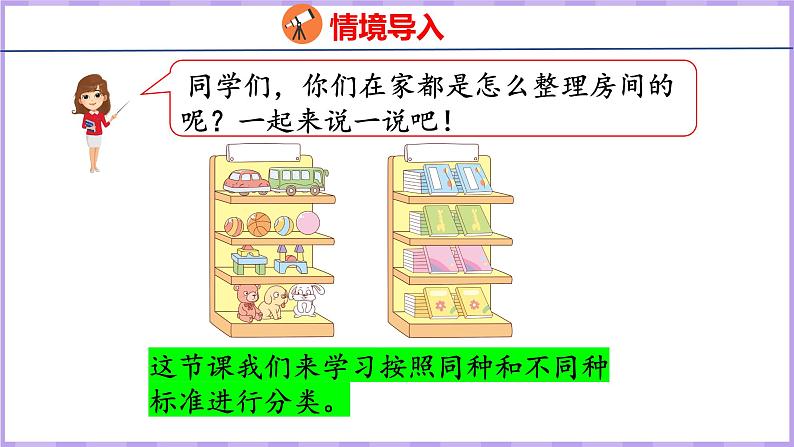 情境导入

同学们，你们在家都是怎么整理房间的呢？一起来说一说吧！

这节课我们来学习按照同种和不同种标准进行分类。